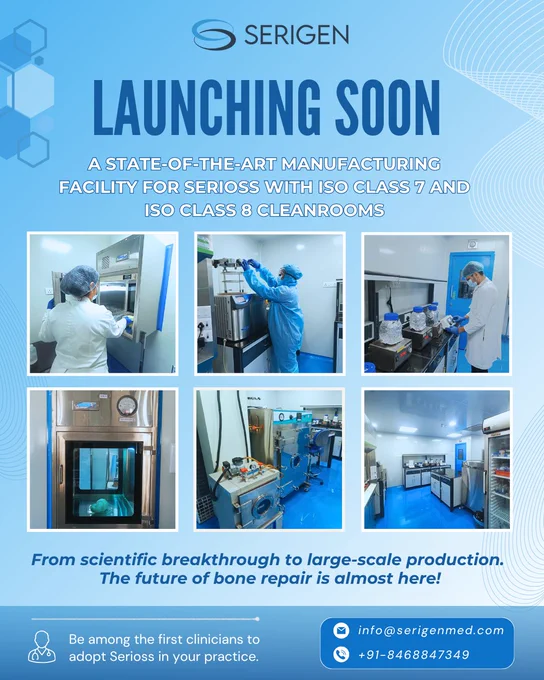 SERIGEN

LAUNCHING SOON

A STATE-OF-THE-ART MANUFACTURING FACILITY FOR SERIOSS WITH ISO CLASS 7 AND ISO CLASS 8 CLEANROOMS

From scientific breakthrough to large-scale production. The future of bone repair is almost here!

Be among the first clinicians to adopt Serioss in your practice.

info@serigenmed.com

+91-8468847349